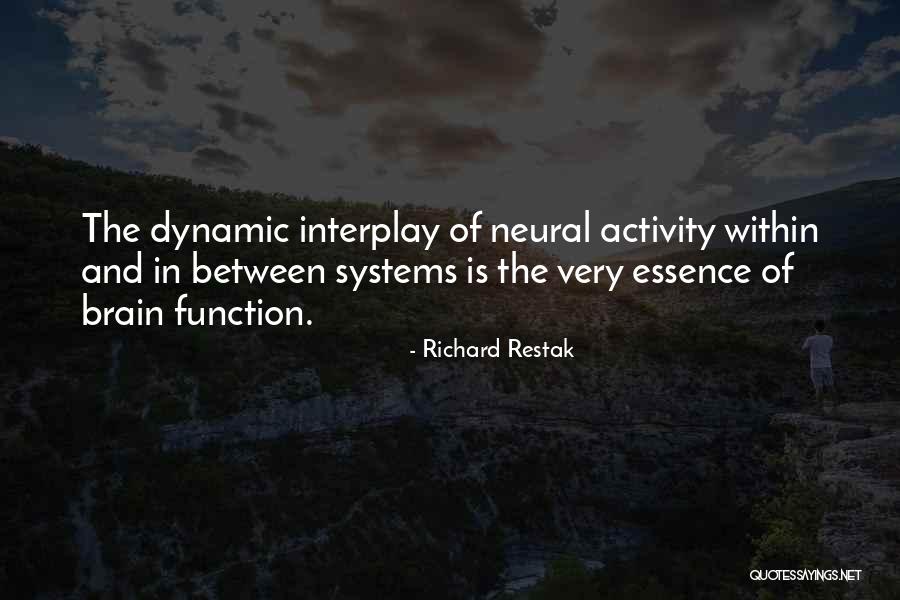 The dynamic interplay of neural activity within and in between systems is the very essence of brain function.

- Richard Restak

QUOTESSAYINGS.NET